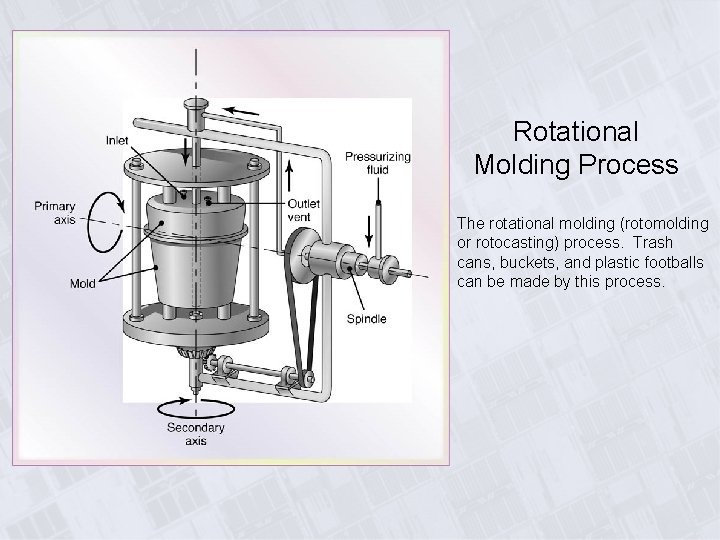 Inlet

Pressurizing fluid

Primary axis

Outlet vent

Mold

Spindle

Secondary axis

Rotational Molding Process

The rotational molding (rotomolding or rotocasting) process. Trash cans, buckets, and plastic footballs can be made by this process.